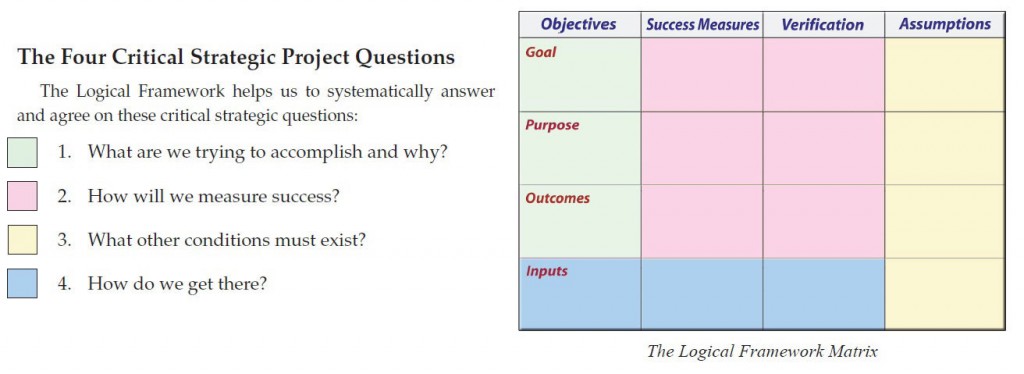 The Four Critical Strategic Project Questions

The Logical Framework helps us to systematically answer and agree on these critical strategic questions:

1. What are we trying to accomplish and why?

2. How will we measure success?

3. What other conditions must exist?

4. How do we get there?

| Objectives | Success Measures | Verification | Assumptions |
|---|---|---|---|
| Goal | | | |
| Purpose | | | |
| Outcomes | | | |
| Inputs | | | |

The Logical Framework Matrix